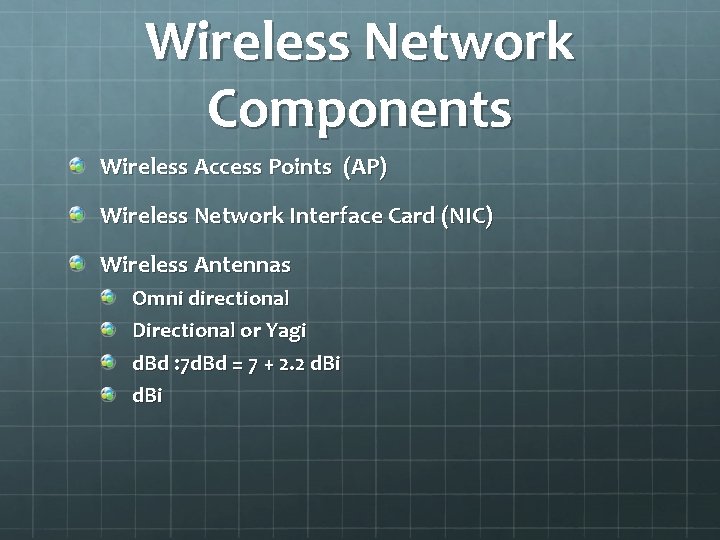 Wireless Network Components

Wireless Access Points (AP)

Wireless Network Interface Card (NIC)

Wireless Antennas

Omni directional

Directional or Yagi

dBd :7dBd = 7 + 2.2 dBi

dBi